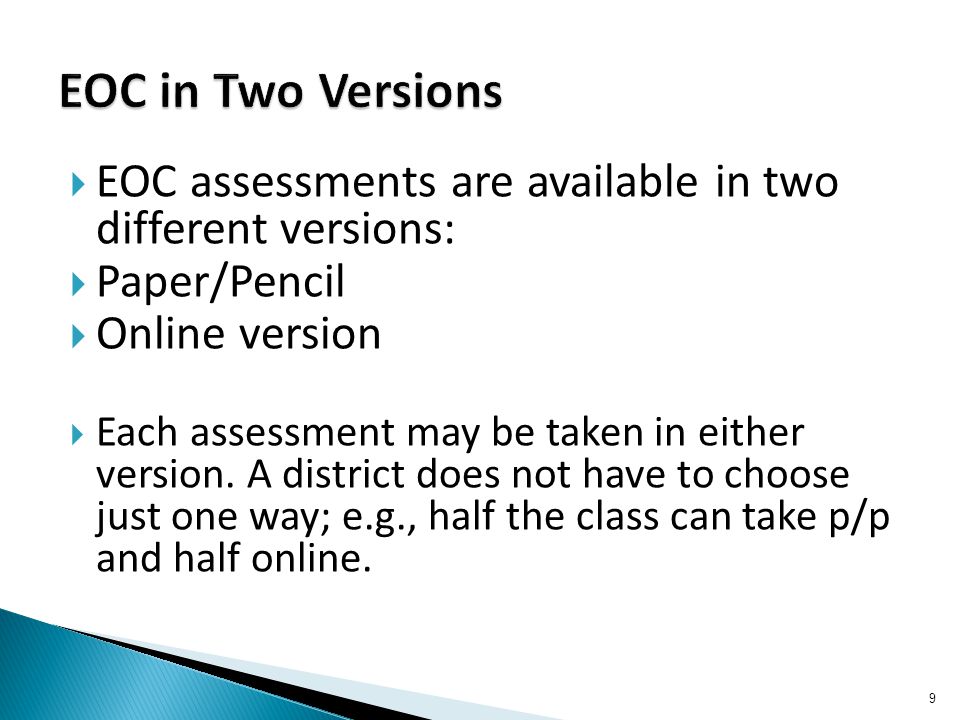 EOC in Two Versions

EOC assessments are available in two different versions:

Paper/Pencil

Online version

Each assessment may be taken in either version. A district does not have to choose just one way; e.g., half the class can take p/p and half online.

9